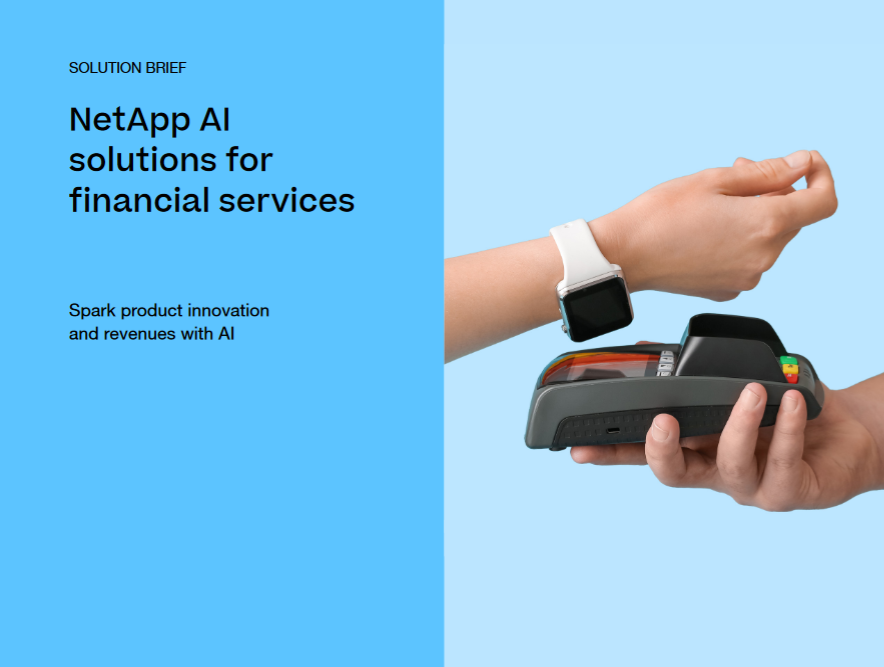 SOLUTION BRIEF

NetApp AI solutions for financial services

Spark product innovation and revenues with AI